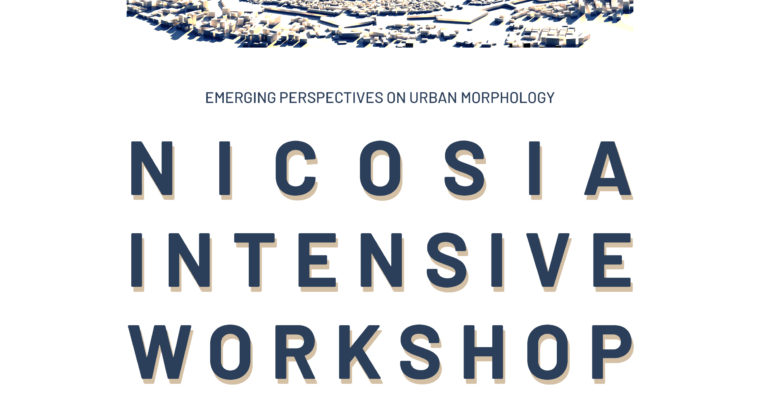 EMERGING PERSPECTIVES ON URBAN MORPHOLOGY

NICOSIA
INTENSIVE
WORKSHOP